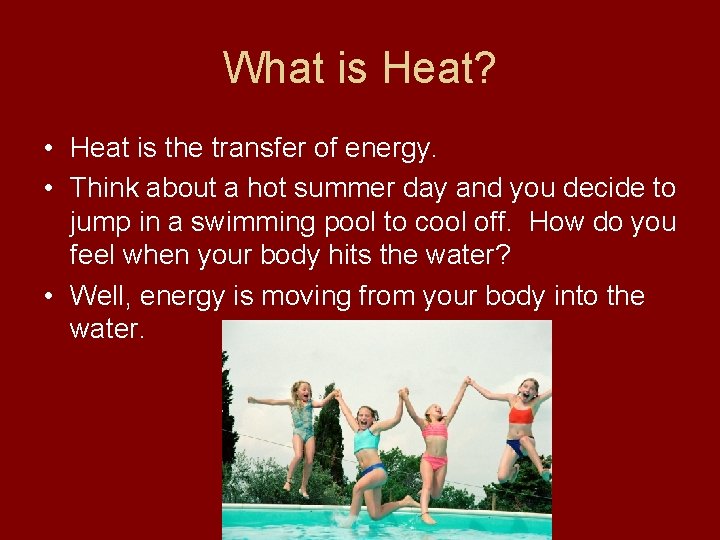 What is Heat?

• Heat is the transfer of energy.
• Think about a hot summer day and you decide to jump in a swimming pool to cool off. How do you feel when your body hits the water?
• Well, energy is moving from your body into the water.